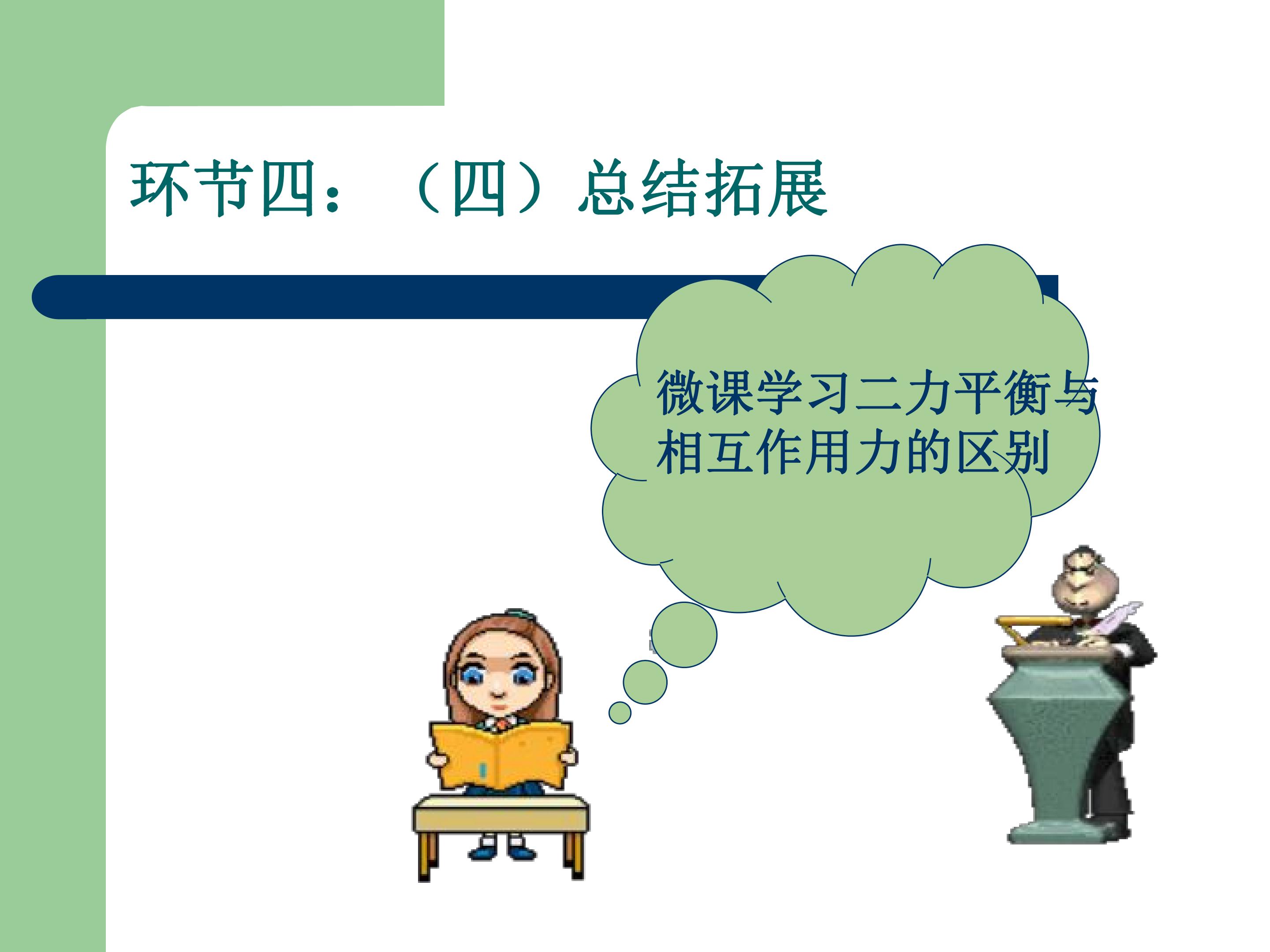 环节四：（四）总结拓展

微课学习二力平衡与相互作用力的区别